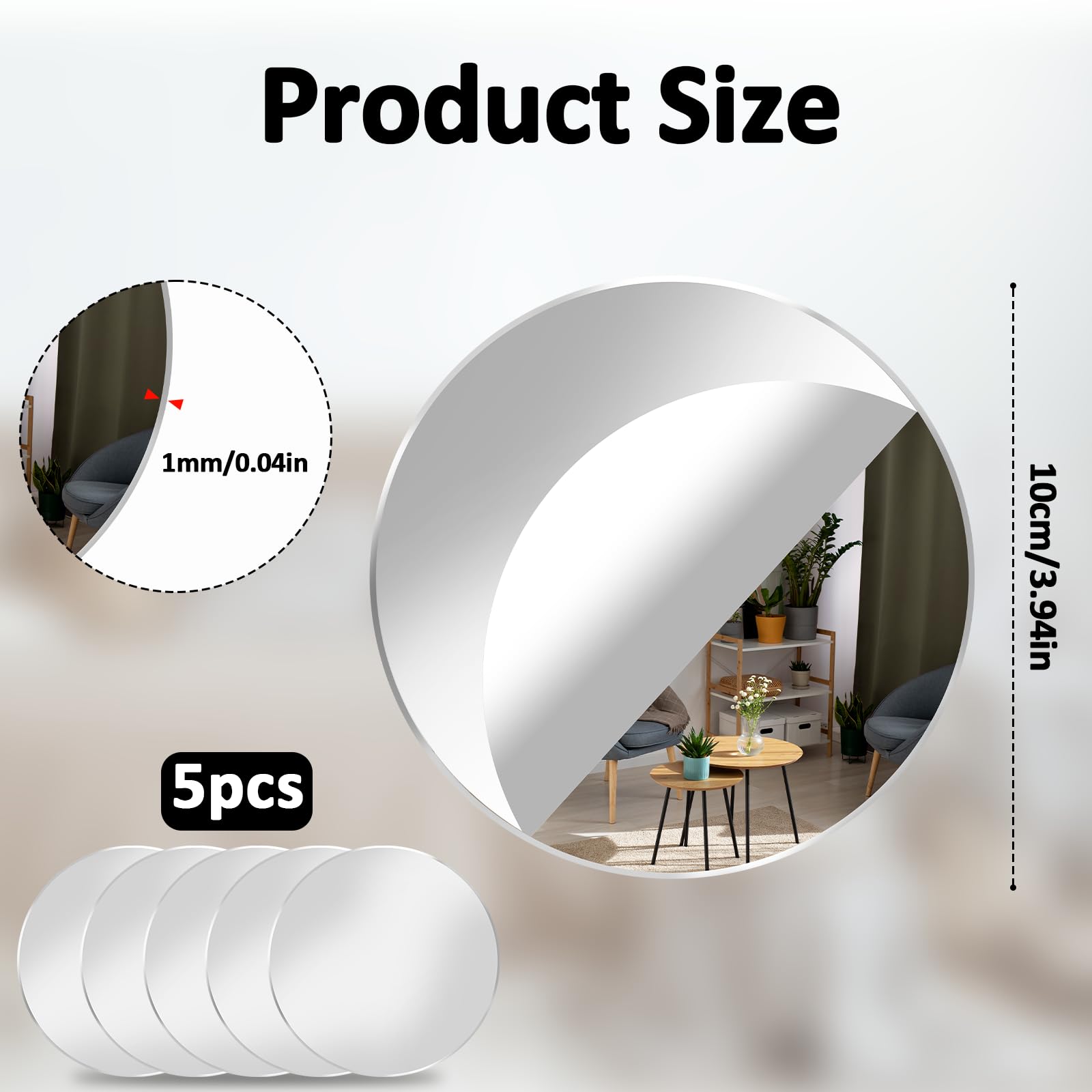 Product Size

1mm/0.04in

10cm/3.94in

5pcs